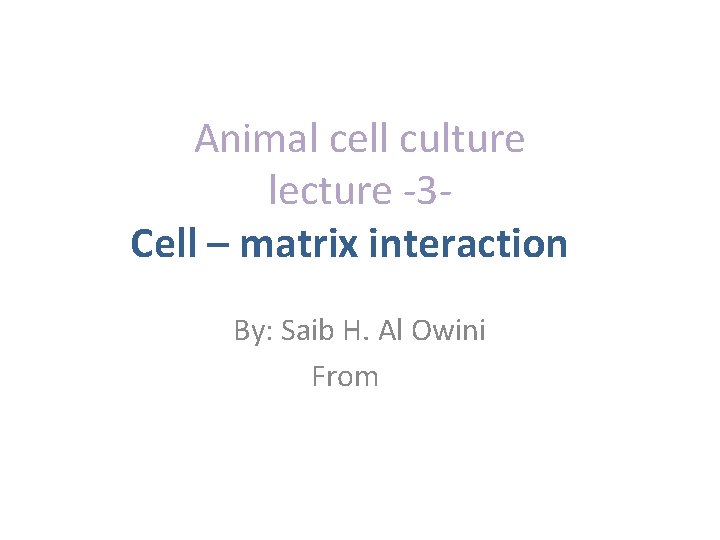 Animal cell culture
lecture -3-
Cell – matrix interaction

By: Saib H. Al Owini
From